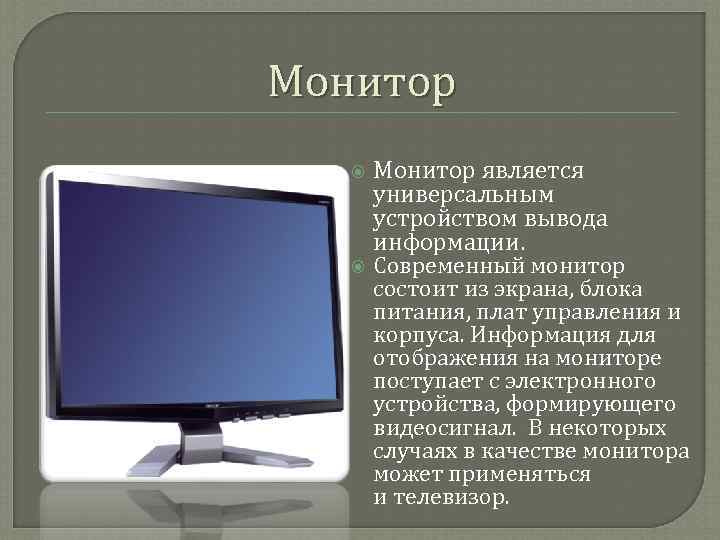 Монитор

Монитор является универсальным устройством вывода информации.

Современный монитор состоит из экрана, блока питания, плат управления и корпуса. Информация для отображения на мониторе поступает с электронного устройства, формирующего видеосигнал. В некоторых случаях в качестве монитора может применяться и телевизор.